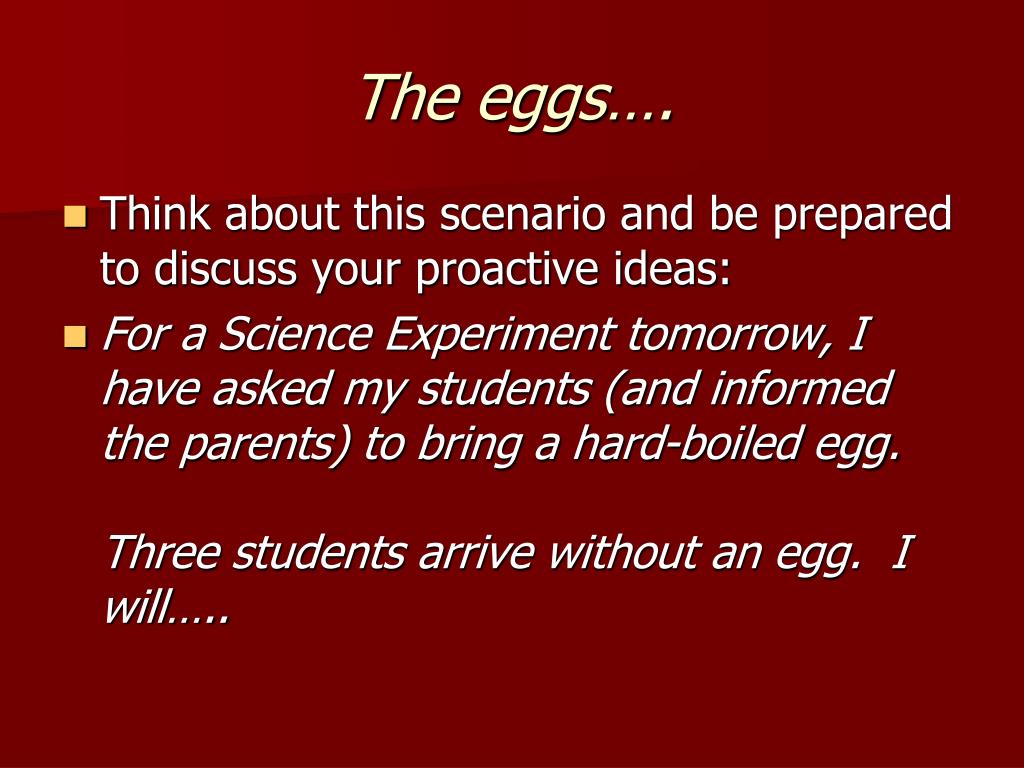 The eggs….

Think about this scenario and be prepared to discuss your proactive ideas:

For a Science Experiment tomorrow, I have asked my students (and informed the parents) to bring a hard-boiled egg.

Three students arrive without an egg.  I will…..